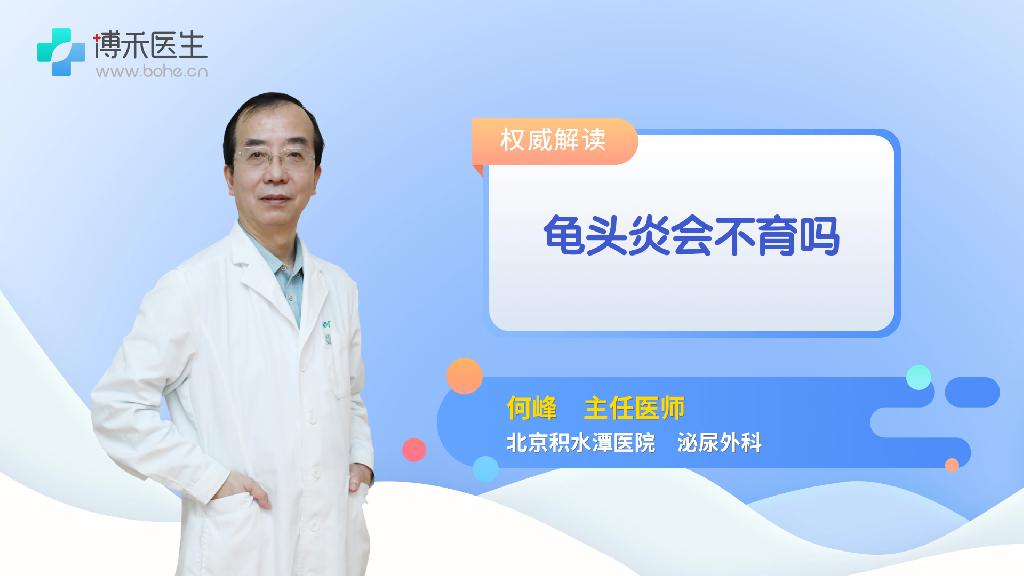 博禾医生
www.bohe.cn

权威解读

龟头炎会不育吗

何峰　主任医师
北京积水潭医院　泌尿外科